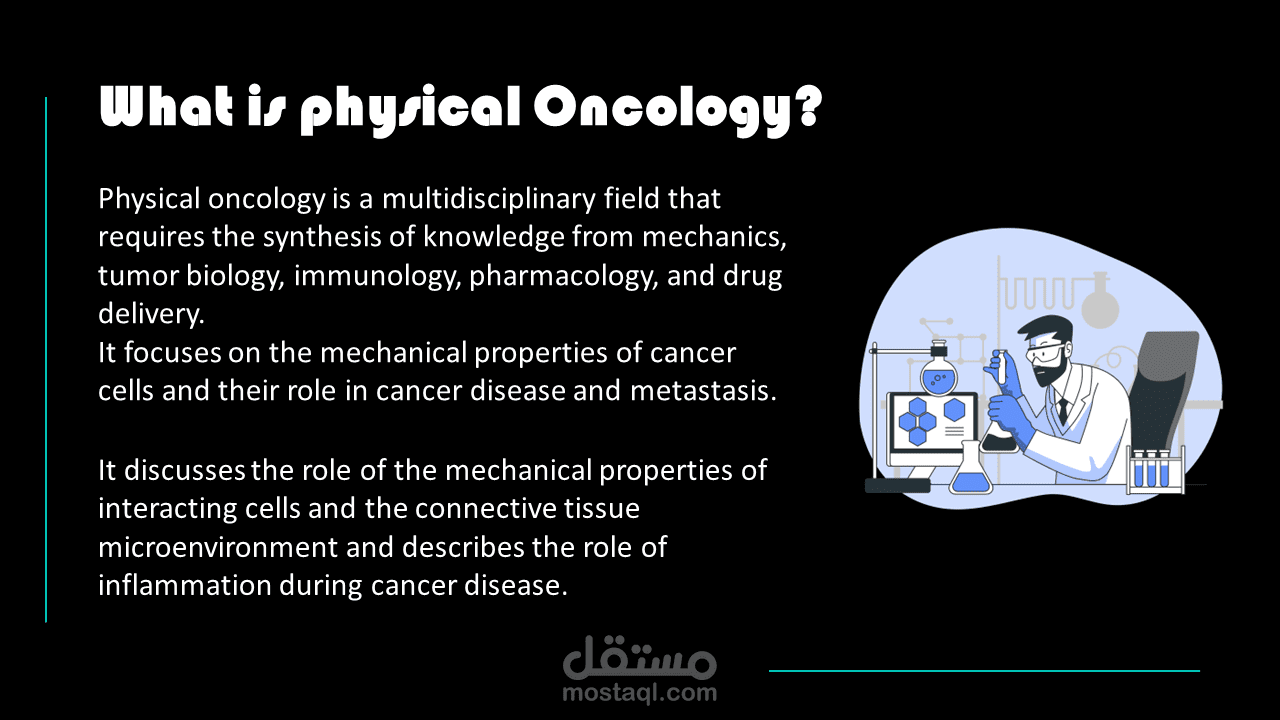 What is physical Oncology?

Physical oncology is a multidisciplinary field that requires the synthesis of knowledge from mechanics, tumor biology, immunology, pharmacology, and drug delivery.
It focuses on the mechanical properties of cancer cells and their role in cancer disease and metastasis.

It discusses the role of the mechanical properties of interacting cells and the connective tissue microenvironment and describes the role of inflammation during cancer disease.

مستقل
mostaql.com